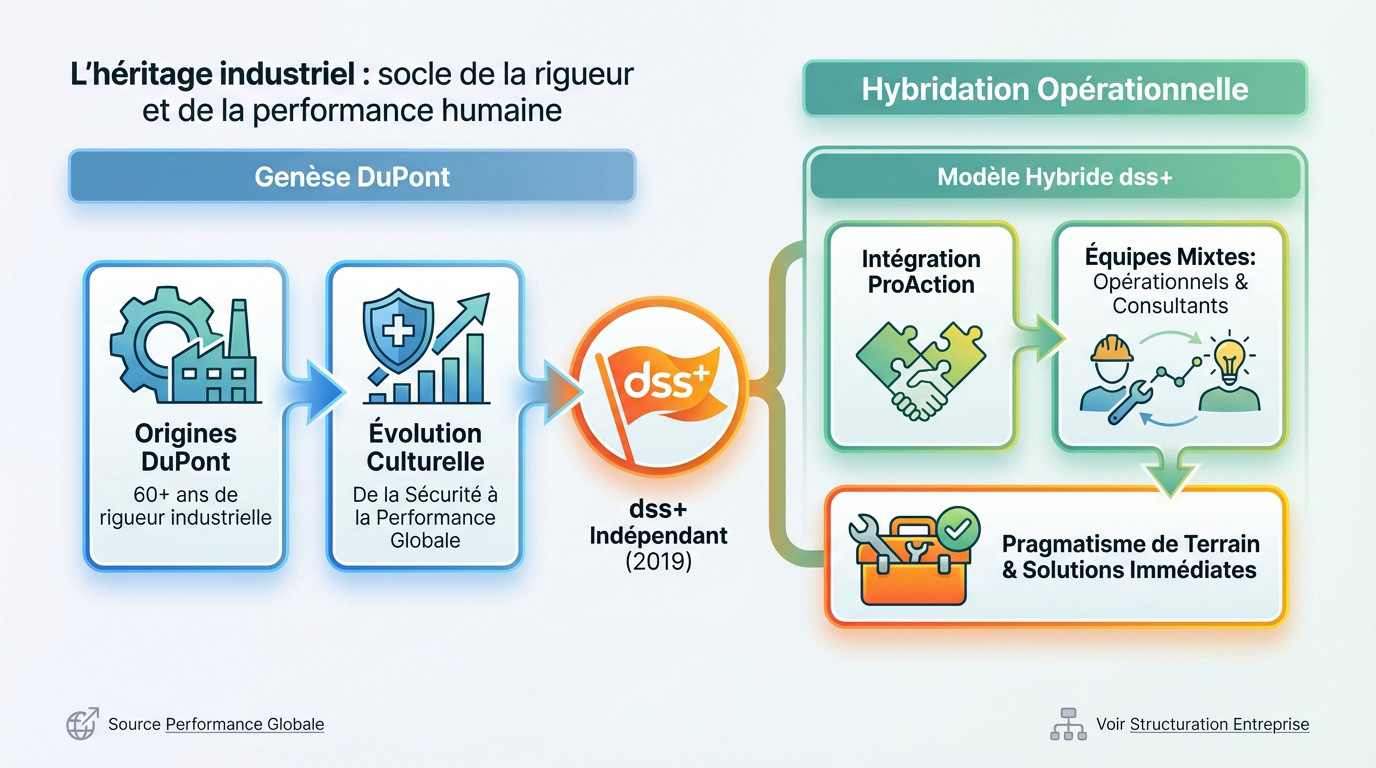 L'héritage industriel : socle de la rigueur et de la performance humaine

Genèse DuPont

Origines DuPont

60+ ans de rigueur industrielle

Évolution Culturelle

De la Sécurité à la Performance Globale

dss+

dss+ Indépendant (2019)

Hybridation Opérationnelle

Modèle Hybride dss+

Intégration ProAction

Équipes Mixtes: Opérationnels & Consultants

Pragmatisme de Terrain & Solutions Immédiates

Source Performance Globale

Voir Structuration Entreprise